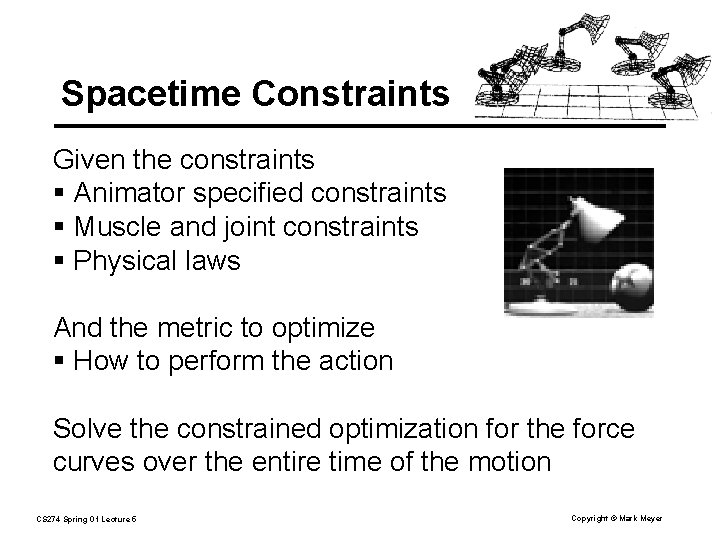 Spacetime Constraints

Given the constraints
▪ Animator specified constraints
▪ Muscle and joint constraints
▪ Physical laws

And the metric to optimize
▪ How to perform the action

Solve the constrained optimization for the force curves over the entire time of the motion

CS274 Spring 01 Lecture 5

Copyright © Mark Meyer